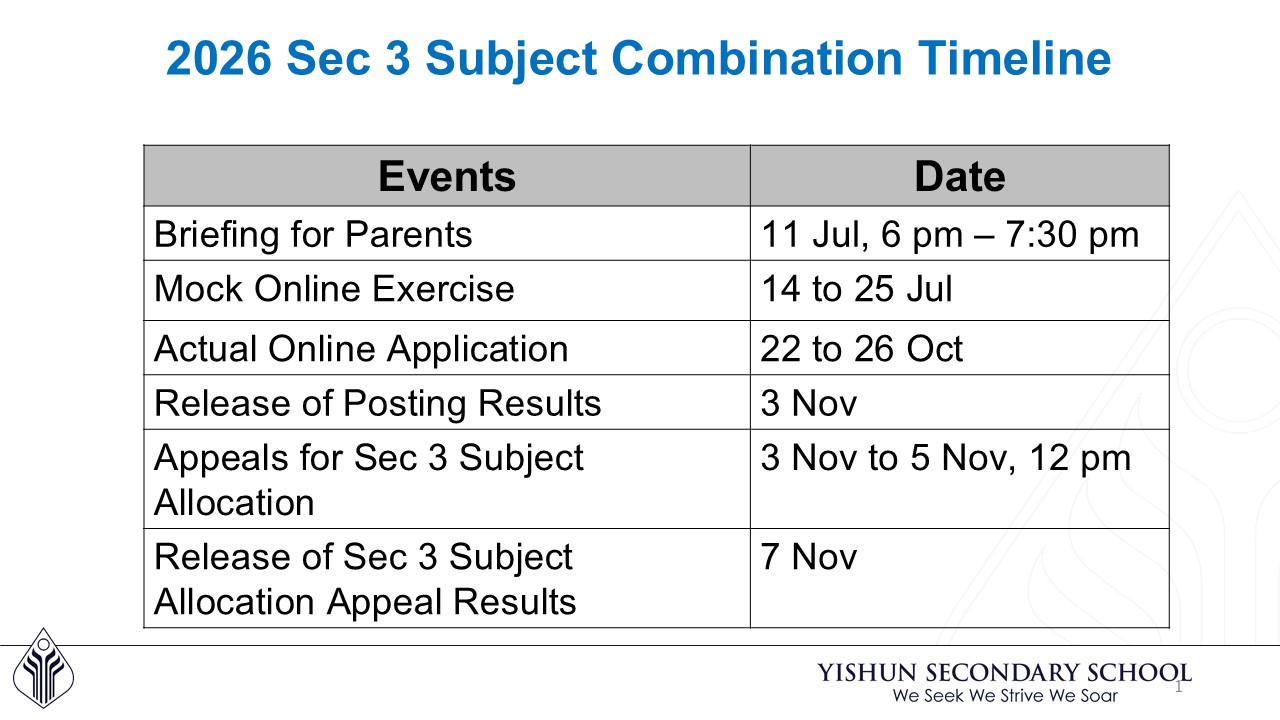 2026 Sec 3 Subject Combination Timeline

| Events | Date |
|---|---|
| Briefing for Parents | 11 Jul, 6 pm – 7:30 pm |
| Mock Online Exercise | 14 to 25 Jul |
| Actual Online Application | 22 to 26 Oct |
| Release of Posting Results | 3 Nov |
| Appeals for Sec 3 Subject Allocation | 3 Nov to 5 Nov, 12 pm |
| Release of Sec 3 Subject Allocation Appeal Results | 7 Nov |

YISHUN SECONDARY SCHOOL
We Seek We Strive We Soar
1